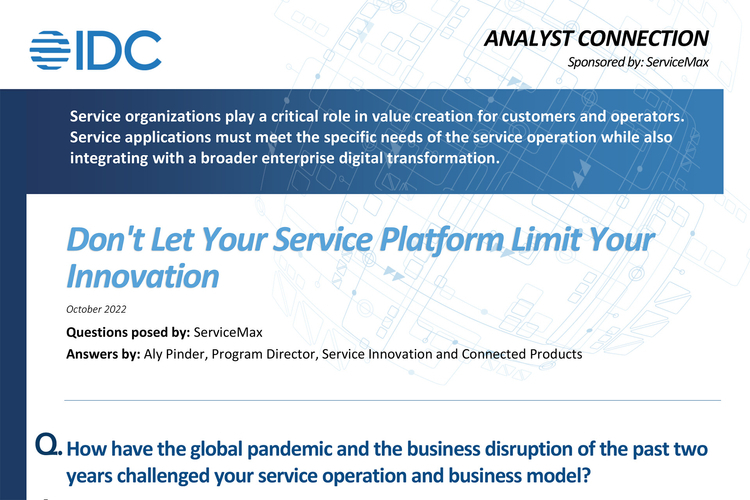 IDC

ANALYST CONNECTION

Sponsored by: ServiceMax

Service organizations play a critical role in value creation for customers and operators. Service applications must meet the specific needs of the service operation while also integrating with a broader enterprise digital transformation.

Don't Let Your Service Platform Limit Your Innovation

October 2022

Questions posed by: ServiceMax

Answers by: Aly Pinder, Program Director, Service Innovation and Connected Products

Q. How have the global pandemic and the business disruption of the past two years challenged your service operation and business model?